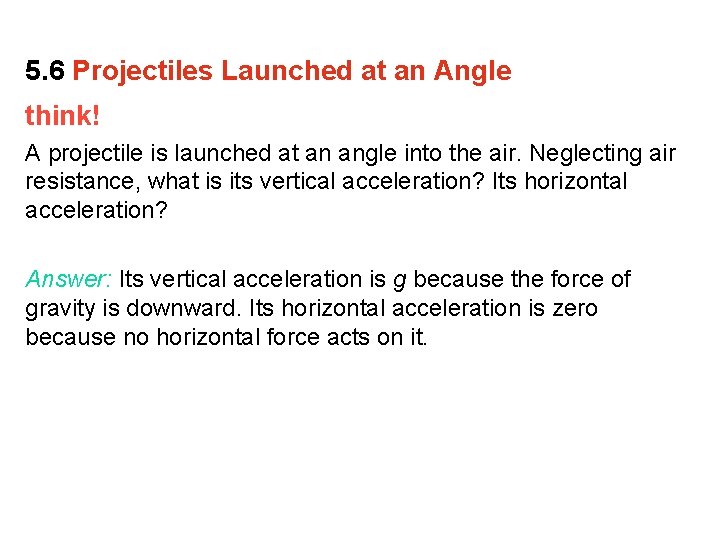 5.6 Projectiles Launched at an Angle

think!

A projectile is launched at an angle into the air. Neglecting air resistance, what is its vertical acceleration? Its horizontal acceleration?

Answer: Its vertical acceleration is $g$ because the force of gravity is downward. Its horizontal acceleration is zero because no horizontal force acts on it.